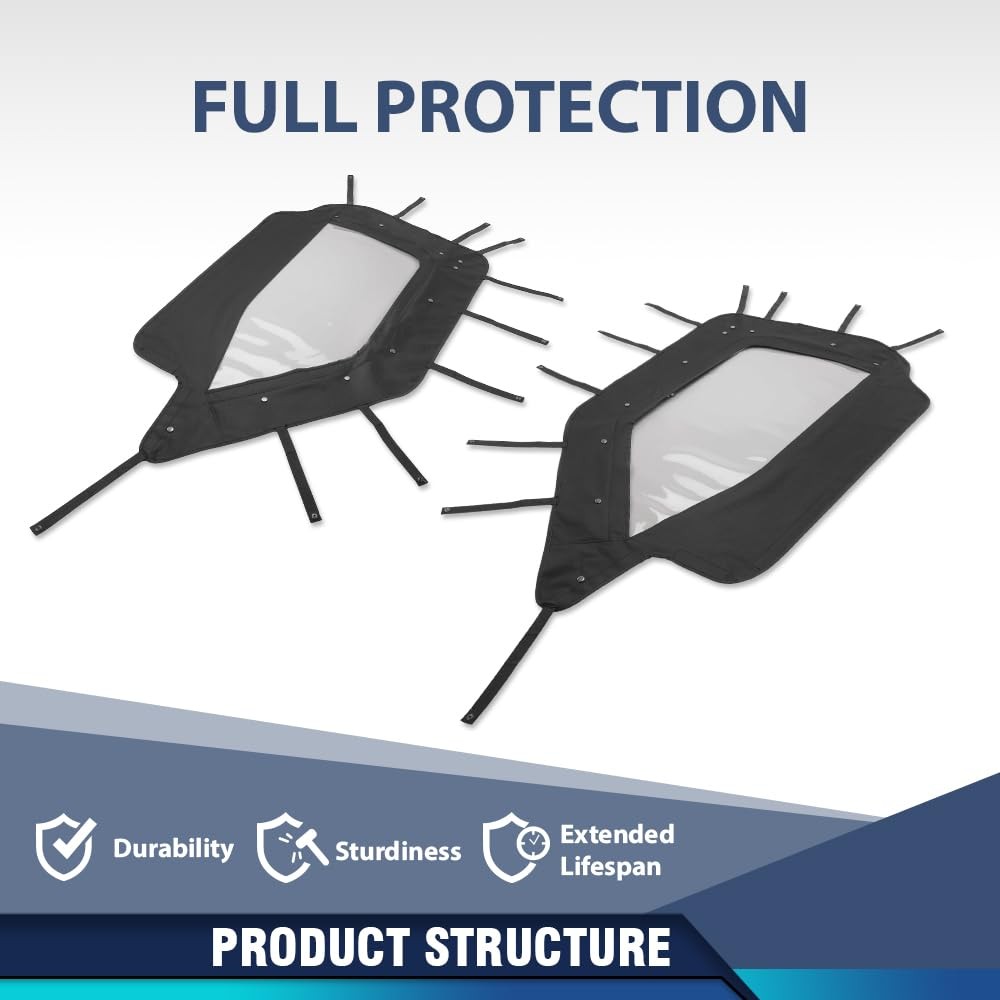 FULL PROTECTION

Durability

Sturdiness

Extended Lifespan

PRODUCT STRUCTURE